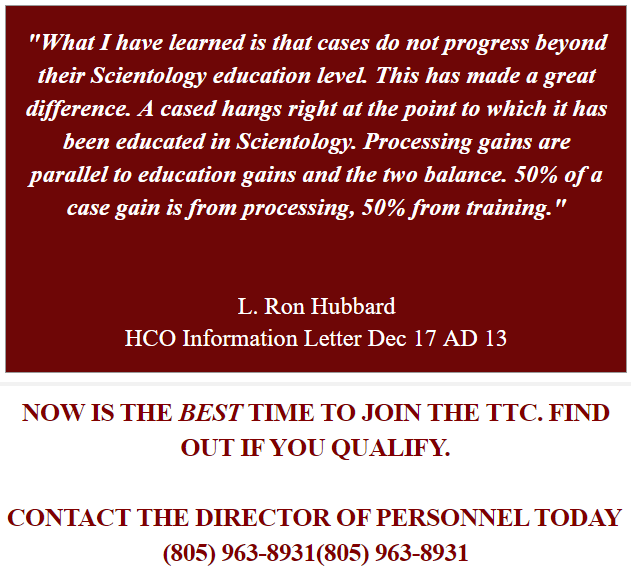 "What I have learned is that cases do not progress beyond their Scientology education level. This has made a great difference. A cased hangs right at the point to which it has been educated in Scientology. Processing gains are parallel to education gains and the two balance. 50% of a case gain is from processing, 50% from training."

L. Ron Hubbard
HCO Information Letter Dec 17 AD 13

NOW IS THE BEST TIME TO JOIN THE TTC. FIND OUT IF YOU QUALIFY.

CONTACT THE DIRECTOR OF PERSONNEL TODAY (805) 963-8931(805) 963-8931